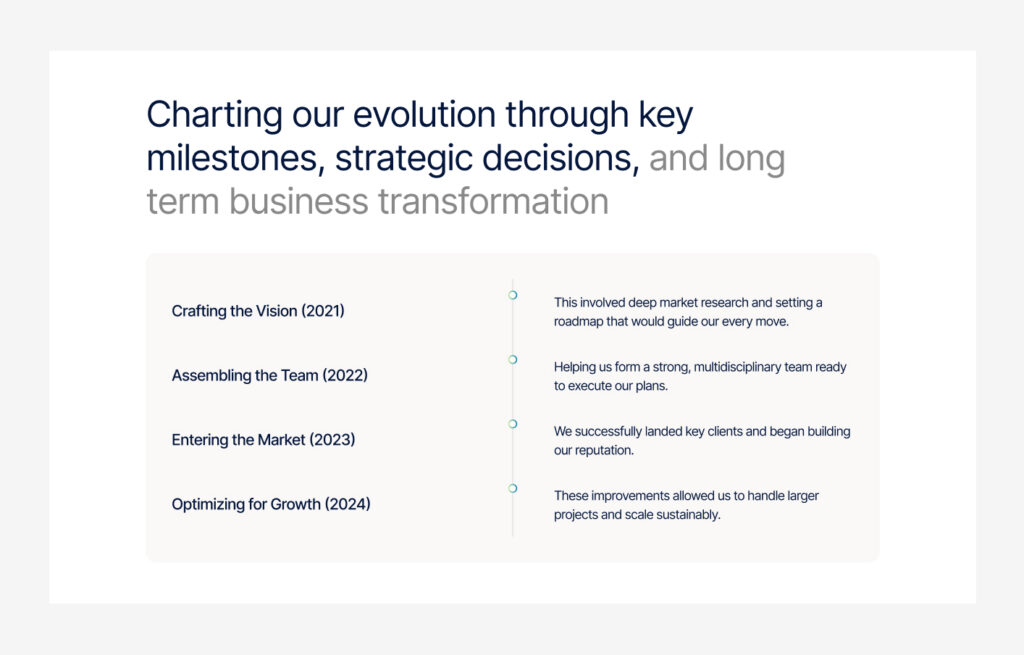 Charting our evolution through key milestones, strategic decisions, and long term business transformation

Crafting the Vision (2021)

This involved deep market research and setting a roadmap that would guide our every move.

Assembling the Team (2022)

Helping us form a strong, multidisciplinary team ready to execute our plans.

Entering the Market (2023)

We successfully landed key clients and began building our reputation.

Optimizing for Growth (2024)

These improvements allowed us to handle larger projects and scale sustainably.